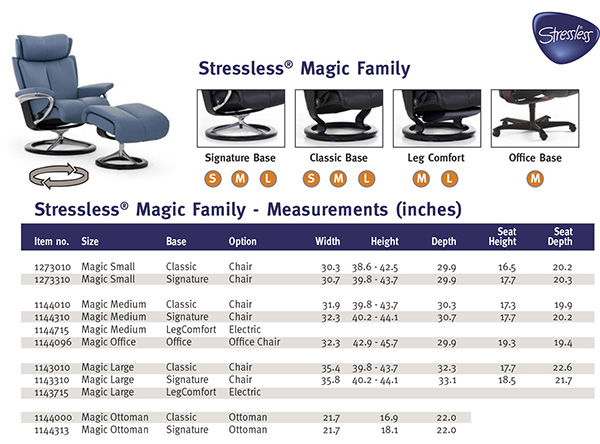 Stressless

Stressless® Magic Family

Signature Base
S M L

Classic Base
S M L

Leg Comfort
M L

Office Base
M

Stressless® Magic Family - Measurements (inches)

| Item no. | Size | Base | Option | Width | Height | Depth | Seat Height | Seat Depth |
|---|---|---|---|---|---|---|---|---|
| 1273010 | Magic Small | Classic | Chair | 30.3 | 38.6 - 42.5 | 29.9 | 16.5 | 20.2 |
| 1273310 | Magic Small | Signature | Chair | 30.7 | 39.8 - 43.7 | 29.9 | 17.7 | 20.3 |
| 1144010 | Magic Medium | Classic | Chair | 31.9 | 39.8 - 43.7 | 30.3 | 17.3 | 19.9 |
| 1144310 | Magic Medium | Signature | Chair | 32.3 | 40.2 - 44.1 | 30.7 | 17.7 | 20.2 |
| 1144715 | Magic Medium | LegComfort | Electric | | | | | |
| 1144096 | Magic Office | Office | Office Chair | 32.3 | 42.9 - 45.7 | 29.9 | 19.3 | 19.4 |
| 1143010 | Magic Large | Classic | Chair | 35.4 | 39.8 - 43.7 | 32.3 | 17.7 | 22.6 |
| 1143310 | Magic Large | Signature | Chair | 35.8 | 40.2 - 44.1 | 33.1 | 18.5 | 21.7 |
| 1143715 | Magic Large | LegComfort | Electric | | | | | |
| 1144000 | Magic Ottoman | Classic | Ottoman | 21.7 | 16.9 | 22.0 | | |
| 1144313 | Magic Ottoman | Signature | Ottoman | 21.7 | 18.1 | 22.0 | | |